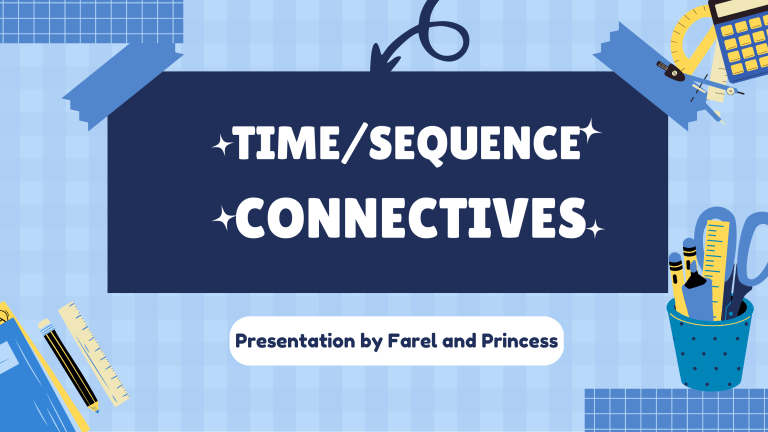 TIME/SEQUENCE

CONNECTIVES

Presentation by Farel and Princess